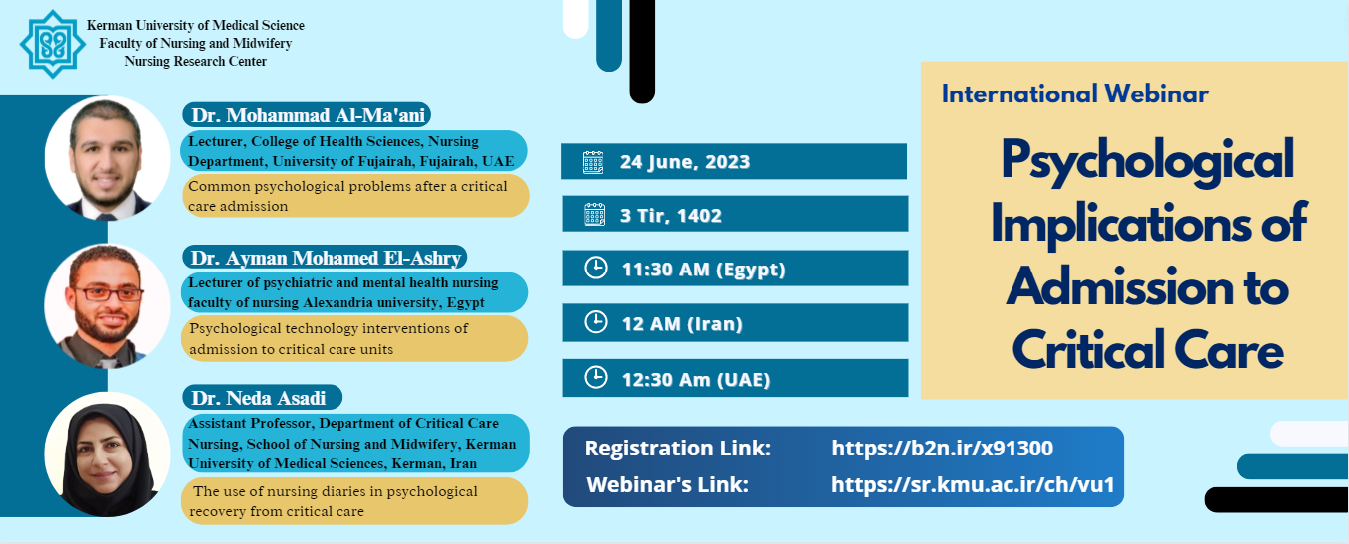 Kerman University of Medical Science
Faculty of Nursing and Midwifery
Nursing Research Center

Dr. Mohammad Al-Ma'ani
Lecturer, College of Health Sciences, Nursing Department, University of Fujairah, Fujairah, UAE
Common psychological problems after a critical care admission

Dr. Ayman Mohamed El-Ashry
Lecturer of psychiatric and mental health nursing faculty of nursing Alexandria university, Egypt
Psychological technology interventions of admission to critical care units

Dr. Neda Asadi
Assistant Professor, Department of Critical Care Nursing, School of Nursing and Midwifery, Kerman University of Medical Sciences, Kerman, Iran
The use of nursing diaries in psychological recovery from critical care

24 June, 2023
3 Tir, 1402
11:30 AM (Egypt)
12 AM (Iran)
12:30 Am (UAE)

International Webinar
Psychological Implications of Admission to Critical Care

Registration Link: https://b2n.ir/x91300
Webinar's Link: https://sr.kmu.ac.ir/ch/vu1